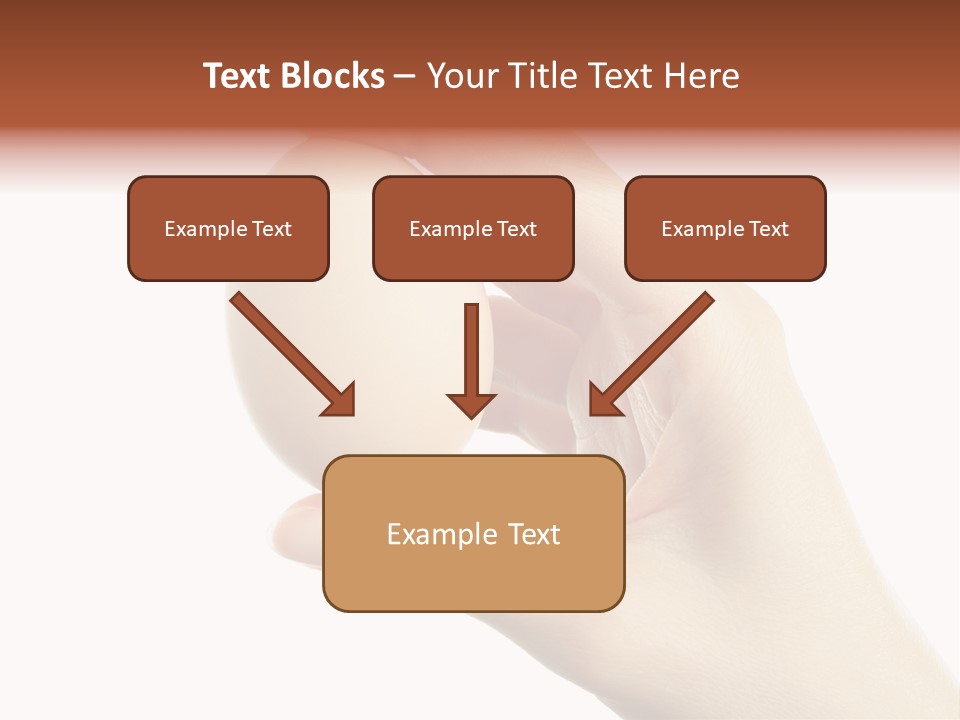 Text Blocks – Your Title Text Here

Example Text

Example Text

Example Text

Example Text